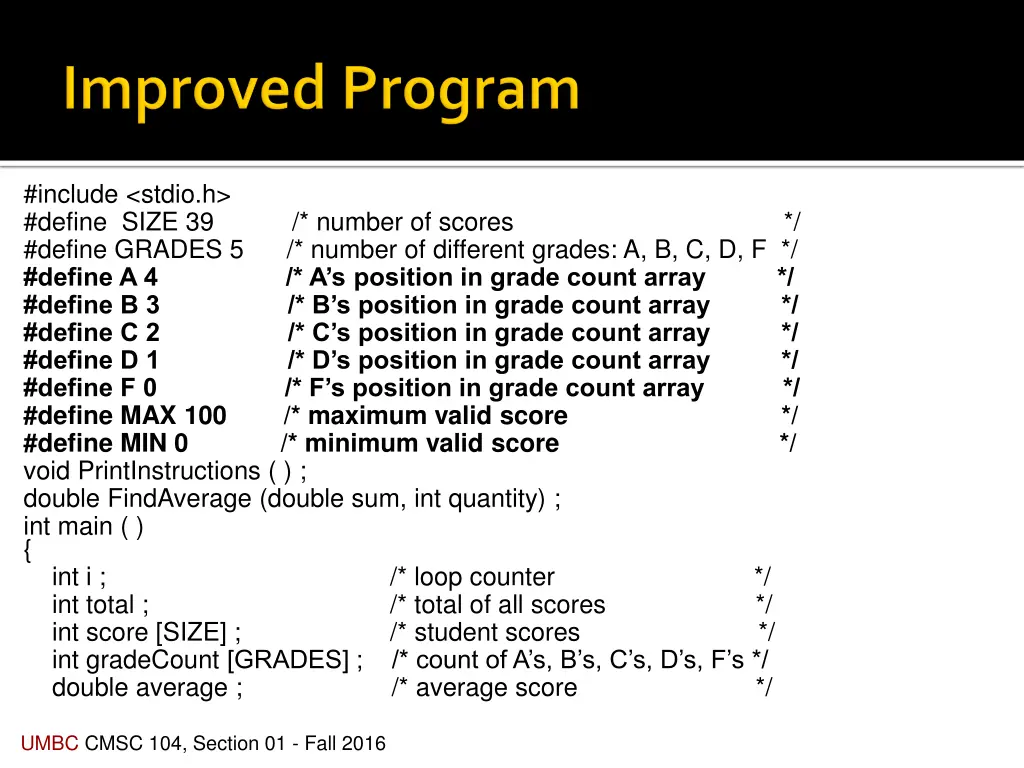 Improved Program

#include <stdio.h>
#define SIZE 39 /* number of scores */
#define GRADES 5 /* number of different grades: A, B, C, D, F */
#define A 4 /* A's position in grade count array */
#define B 3 /* B's position in grade count array */
#define C 2 /* C's position in grade count array */
#define D 1 /* D's position in grade count array */
#define F 0 /* F's position in grade count array */
#define MAX 100 /* maximum valid score */
#define MIN 0 /* minimum valid score */
void PrintInstructions ( ) ;
double FindAverage (double sum, int quantity) ;
int main ( )
{
int i ; /* loop counter */
int total ; /* total of all scores */
int score [SIZE] ; /* student scores */
int gradeCount [GRADES] ; /* count of A's, B's, C's, D's, F's */
double average ; /* average score */

UMBC CMSC 104, Section 01 - Fall 2016